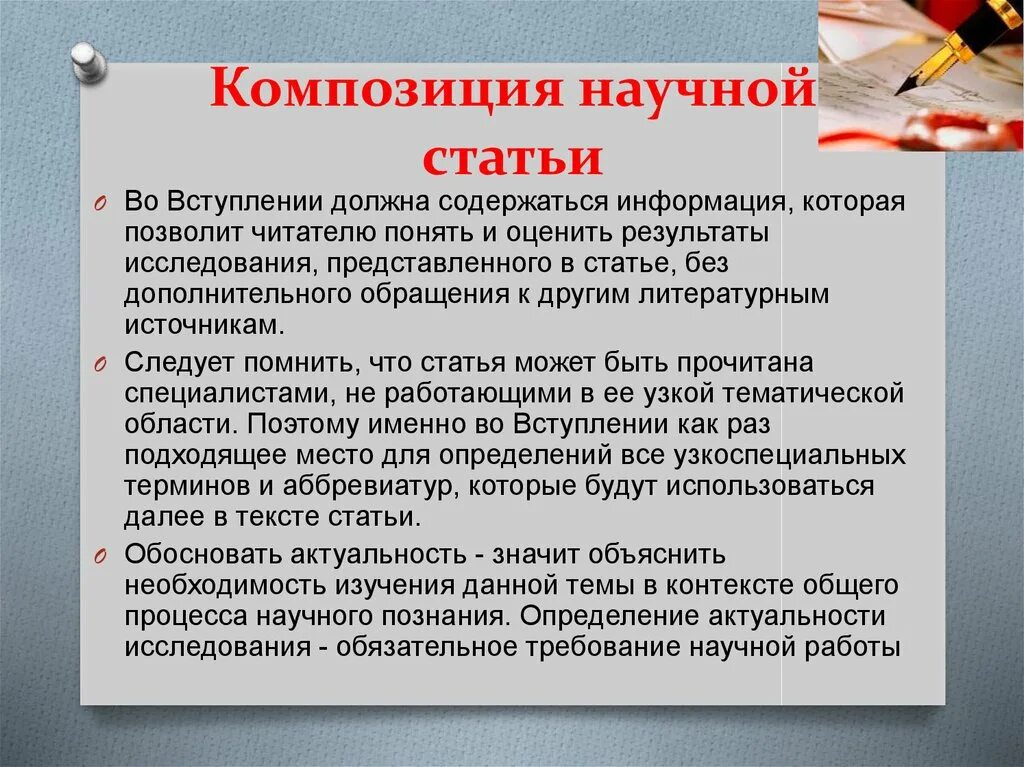 Композиция научной статьи

Во Вступлении должна содержаться информация, которая позволит читателю понять и оценить результаты исследования, представленного в статье, без дополнительного обращения к другим литературным источникам.

Следует помнить, что статья может быть прочитана специалистами, не работающими в ее узкой тематической области. Поэтому именно во Вступлении как раз подходящее место для определений все узкоспециальных терминов и аббревиатур, которые будут использоваться далее в тексте статьи.

Обосновать актуальность - значит объяснить необходимость изучения данной темы в контексте общего процесса научного познания. Определение актуальности исследования - обязательное требование научной работы